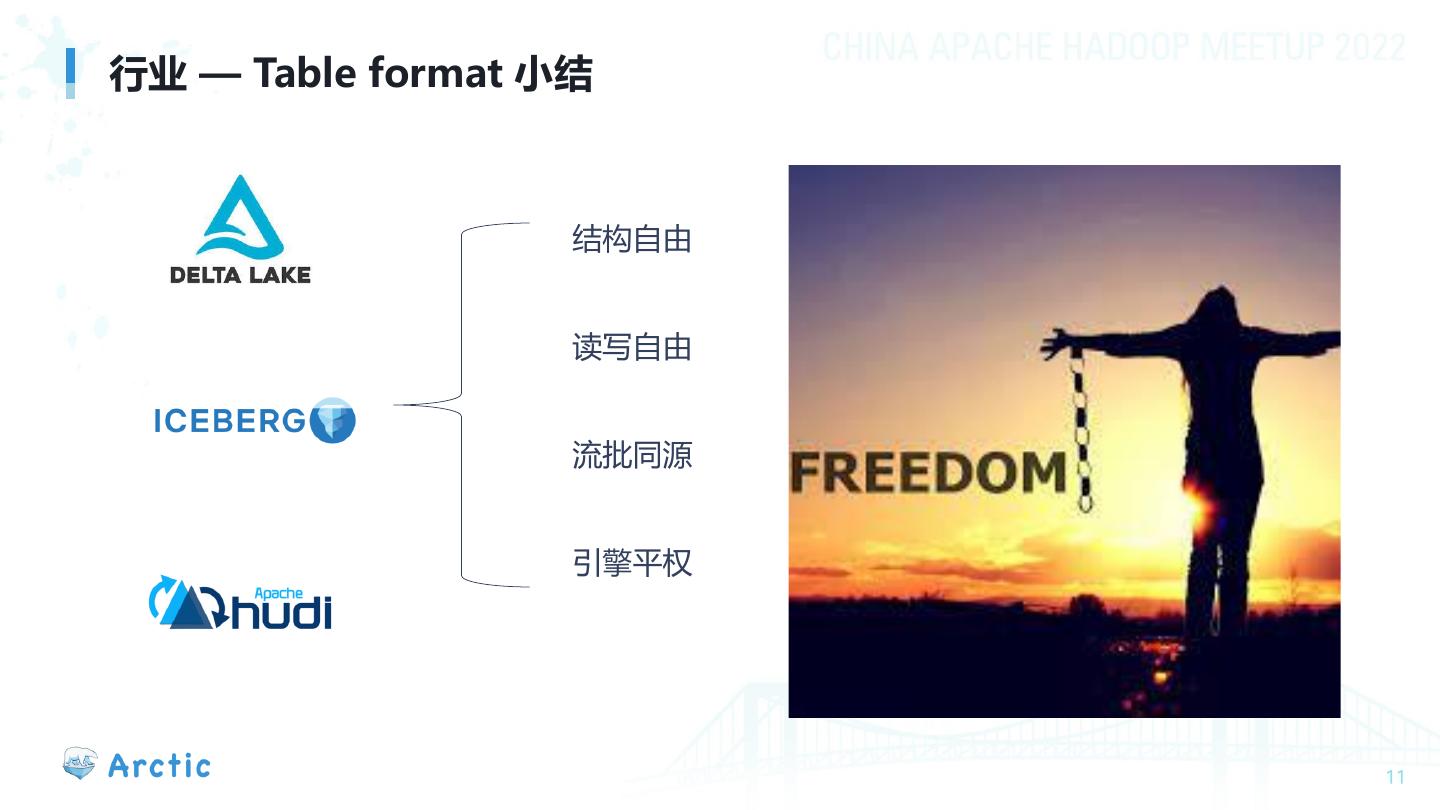 行业 — Table format 小结

CHINA APACHE HADOOP MEETUP 2022

DELTA LAKE

ICEBERG

Apache hudi

结构自由

读写自由

流批同源

引擎平权

FREEDOM

Arctic

11